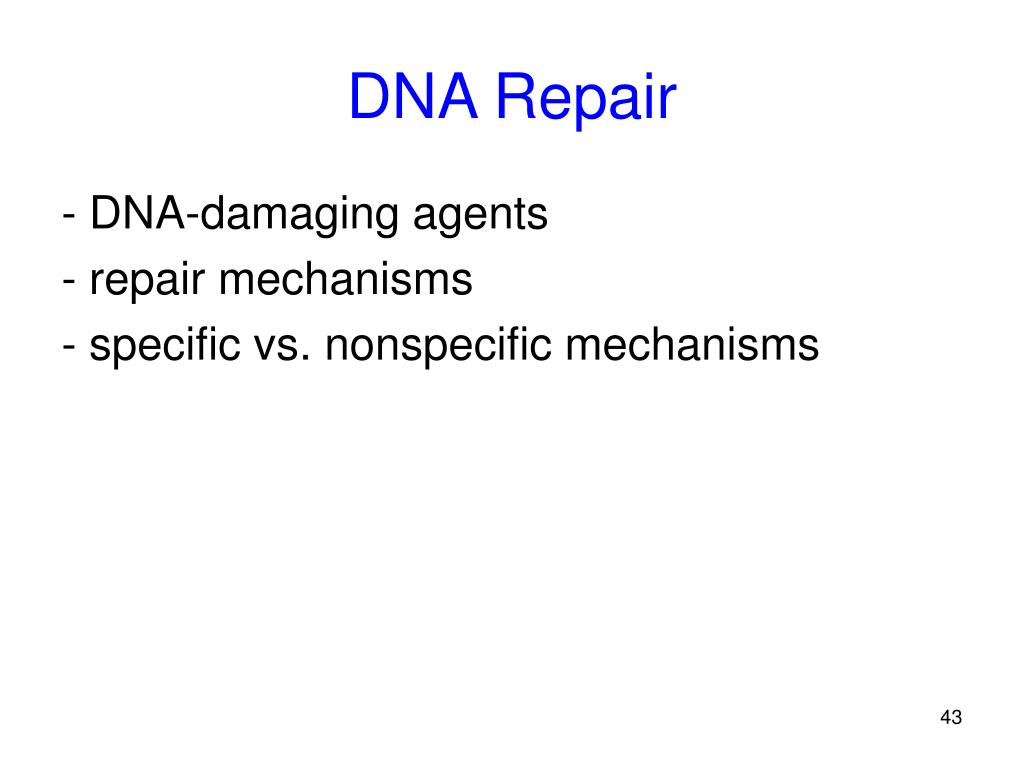 DNA Repair

- DNA-damaging agents
- repair mechanisms
- specific vs. nonspecific mechanisms

43